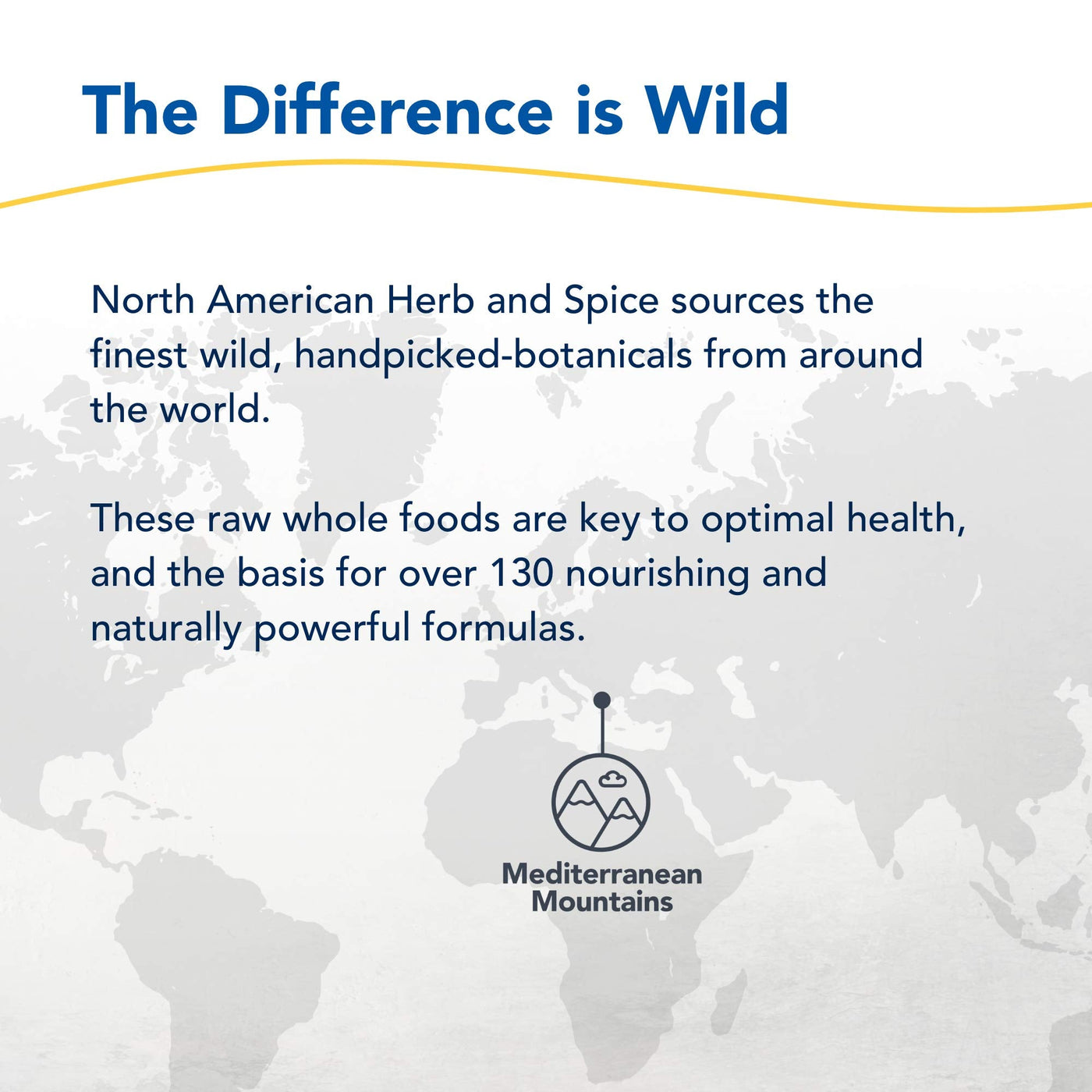 The Difference is Wild

North American Herb and Spice sources the finest wild, handpicked-botanicals from around the world.

These raw whole foods are key to optimal health, and the basis for over 130 nourishing and naturally powerful formulas.

Mediterranean Mountains